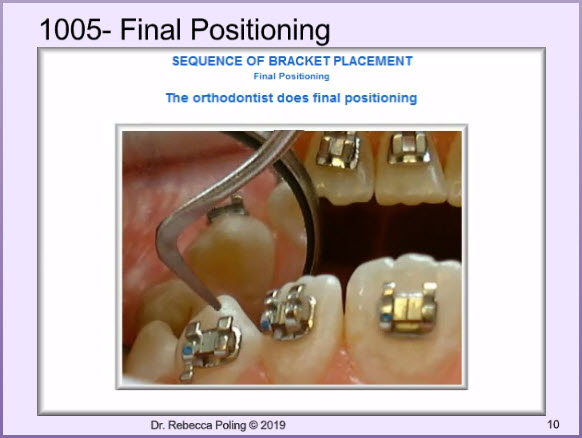 1005- Final Positioning

SEQUENCE OF BRACKET PLACEMENT

Final Positioning

The orthodontist does final positioning

Dr. Rebecca Poling © 2019

10